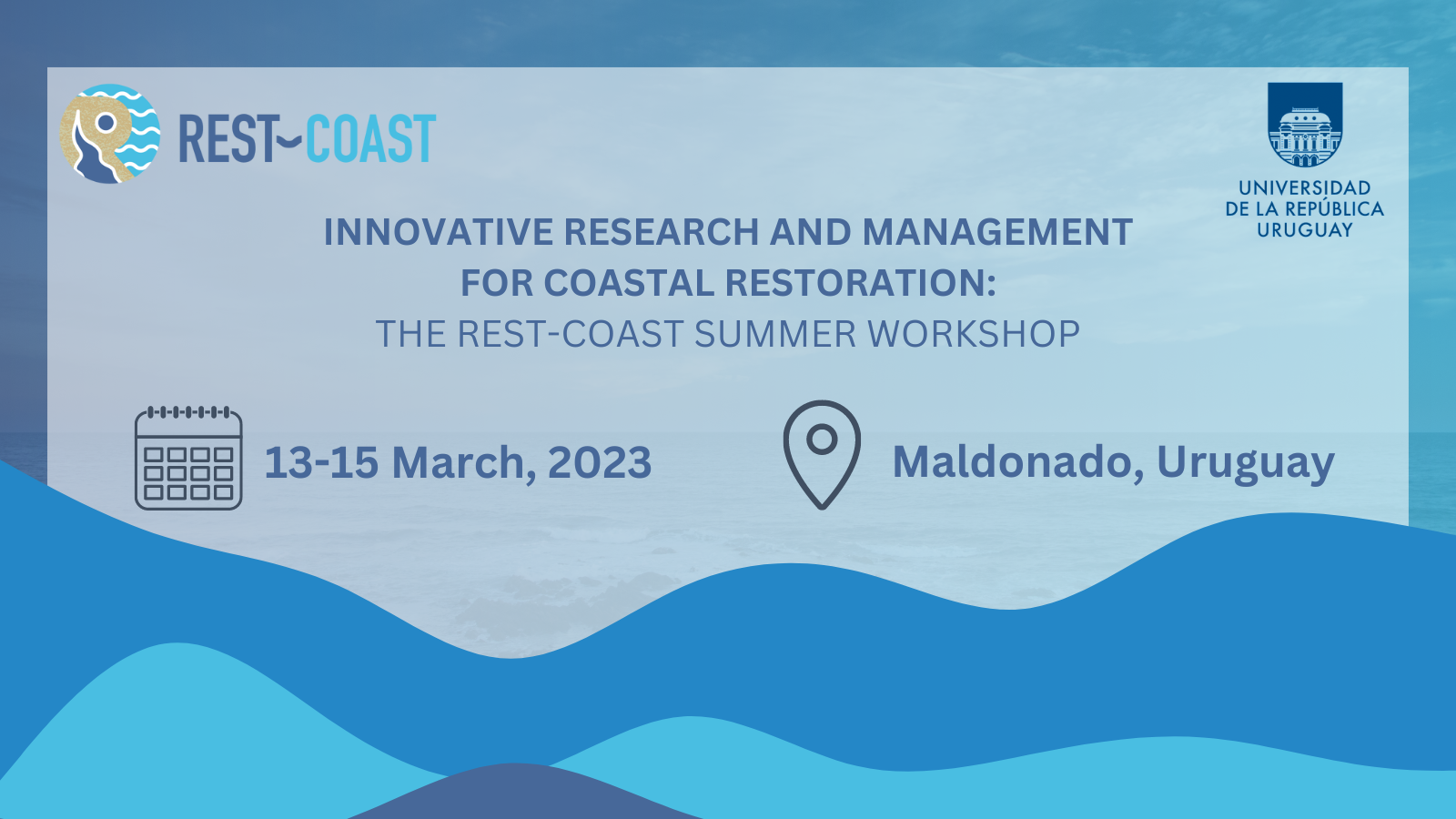 REST~COAST

UNIVERSIDAD DE LA REPÚBLICA URUGUAY

INNOVATIVE RESEARCH AND MANAGEMENT FOR COASTAL RESTORATION:
THE REST-COAST SUMMER WORKSHOP

13-15 March, 2023

Maldonado, Uruguay